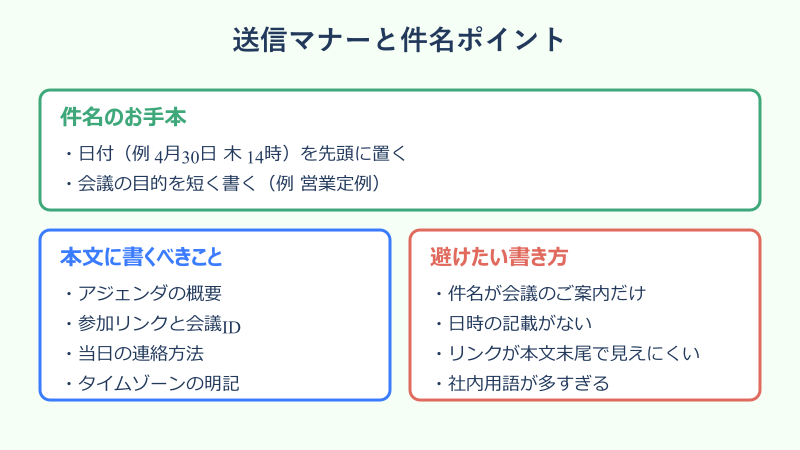 送信マナーと件名ポイント

件名のお手本

・日付（例 4月30日 木 14時）を先頭に置く
・会議の目的を短く書く（例 営業定例）

本文に書くべきこと

・アジェンダの概要
・参加リンクと会議ID
・当日の連絡方法
・タイムゾーンの明記

避けたい書き方

・件名が会議のご案内だけ
・日時の記載がない
・リンクが本文末尾で見えにくい
・社内用語が多すぎる